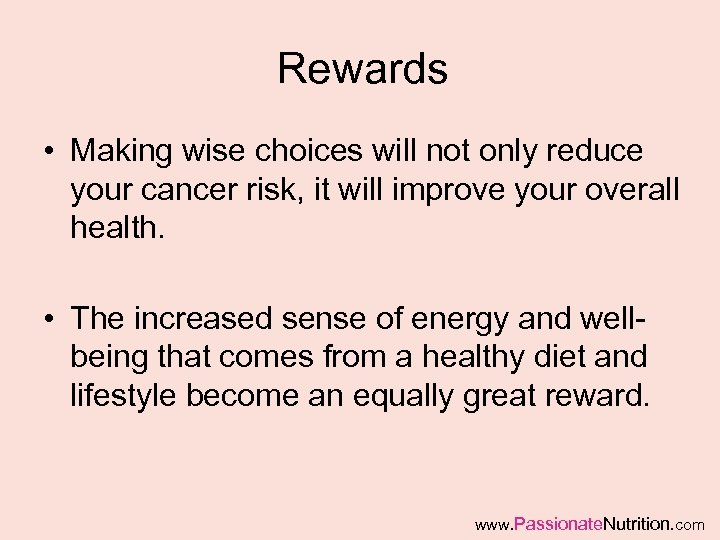 Rewards

• Making wise choices will not only reduce your cancer risk, it will improve your overall health.

• The increased sense of energy and well-being that comes from a healthy diet and lifestyle become an equally great reward.

www.PassionateNutrition.com